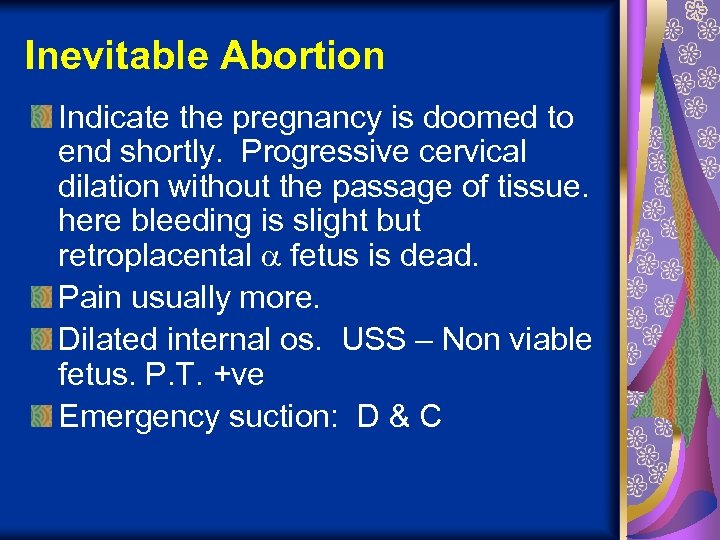 Inevitable Abortion

Indicate the pregnancy is doomed to end shortly. Progressive cervical dilation without the passage of tissue. here bleeding is slight but retroplacental $\alpha$ fetus is dead.

Pain usually more.

Dilated internal os. USS – Non viable fetus. P.T. +ve

Emergency suction: D & C